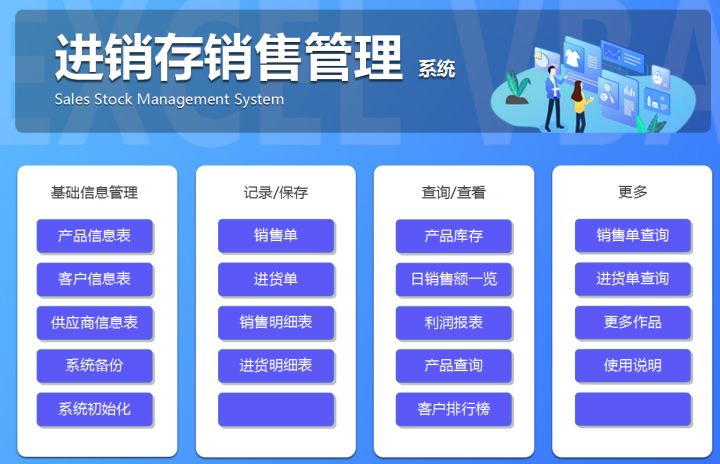 EXCEL VBA

进销存销售管理 系统
Sales Stock Management System

基础信息管理
产品信息表
客户信息表
供应商信息表
系统备份
系统初始化

记录/保存
销售单
进货单
销售明细表
进货明细表

查询/查看
产品库存
日销售额一览
利润报表
产品查询
客户排行榜

更多
销售单查询
进货单查询
更多作品
使用说明